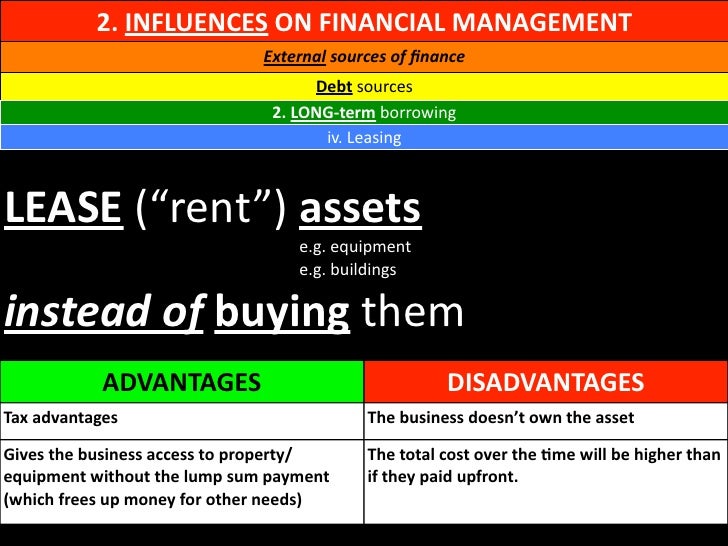 2. INFLUENCES ON FINANCIAL MANAGEMENT

External sources of finance

Debt sources

2. LONG-term borrowing

iv. Leasing

LEASE (“rent”) assets

e.g. equipment
e.g. buildings

instead of buying them

| ADVANTAGES | DISADVANTAGES |
|---|---|
| Tax advantages | The business doesn’t own the asset |
| Gives the business access to property/ equipment without the lump sum payment (which frees up money for other needs) | The total cost over the time will be higher than if they paid upfront. |